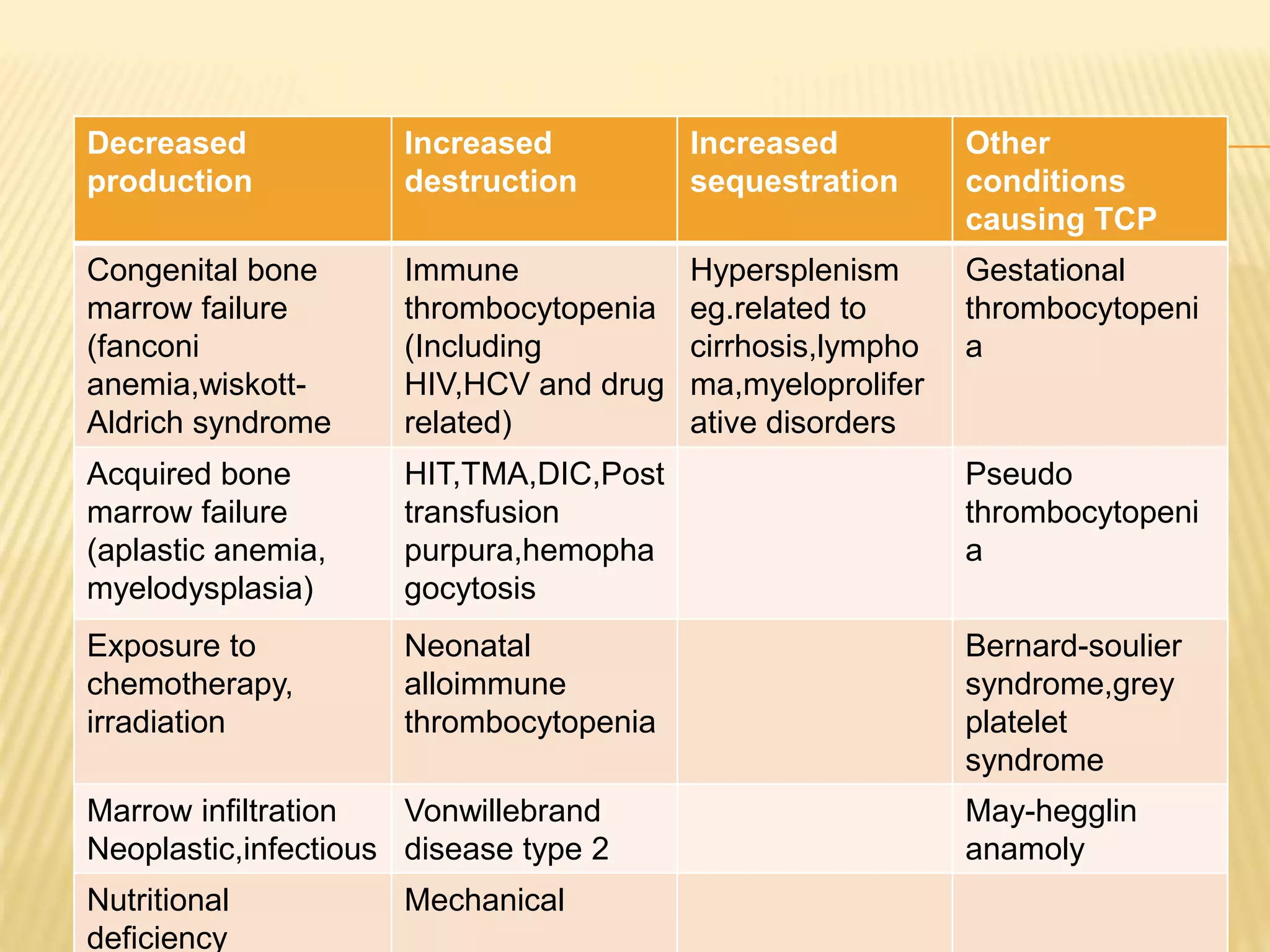 | Decreased production | Increased destruction | Increased sequestration | Other conditions causing TCP |
|---|---|---|---|
| Congenital bone marrow failure (fanconi anemia,wiskott-Aldrich syndrome | Immune thrombocytopenia (Including HIV,HCV and drug related) | Hypersplenism eg.related to cirrhosis,lymphoma,myeloproliferative disorders | Gestational thrombocytopenia |
| Acquired bone marrow failure (aplastic anemia, myelodysplasia) | HIT,TMA,DIC,Post transfusion purpura,hemophagocytosis | | Pseudo thrombocytopenia |
| Exposure to chemotherapy, irradiation | Neonatal alloimmune thrombocytopenia | | Bernard-soulier syndrome,grey platelet syndrome |
| Marrow infiltration Neoplastic,infectious | Vonwillebrand disease type 2 | | May-hegglin anamoly |
| Nutritional deficiency | Mechanical | | |